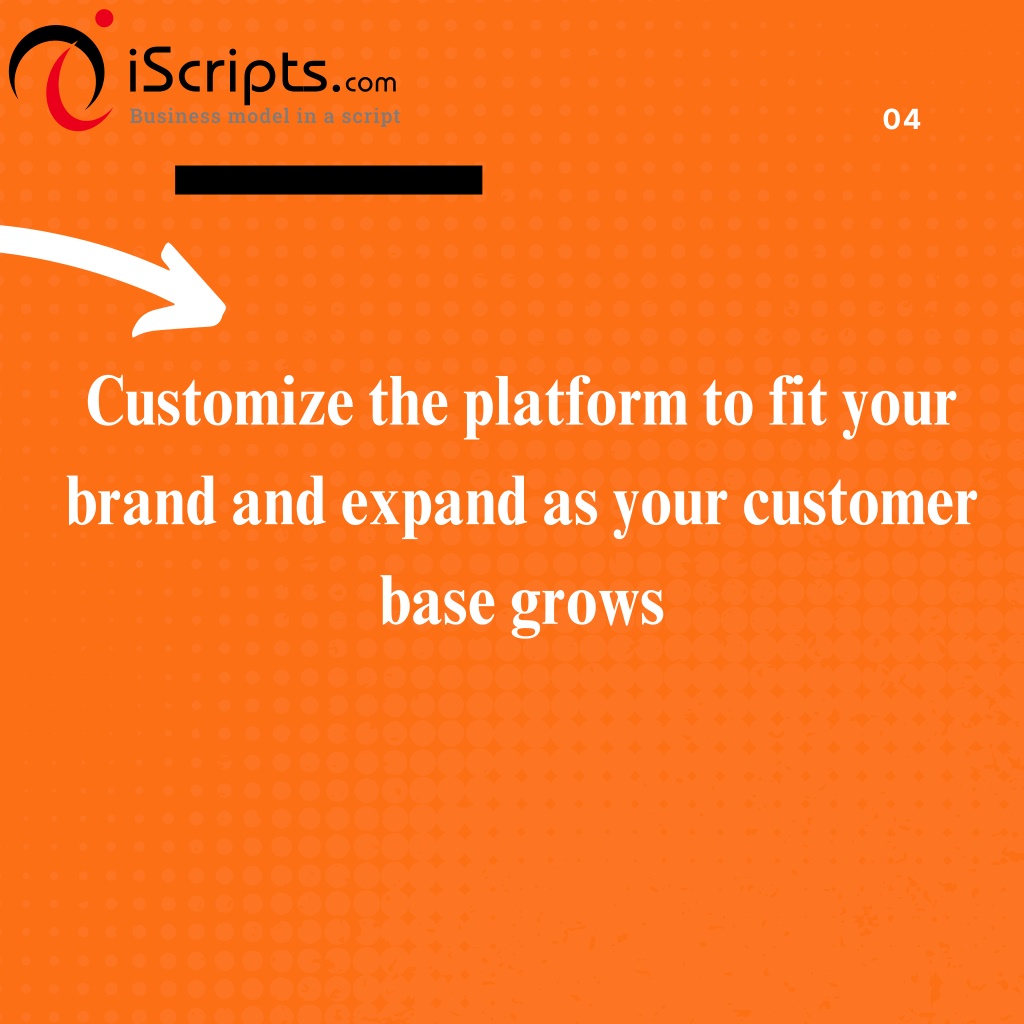 iScripts.com
Business model in a script

04

Customize the platform to fit your brand and expand as your customer base grows